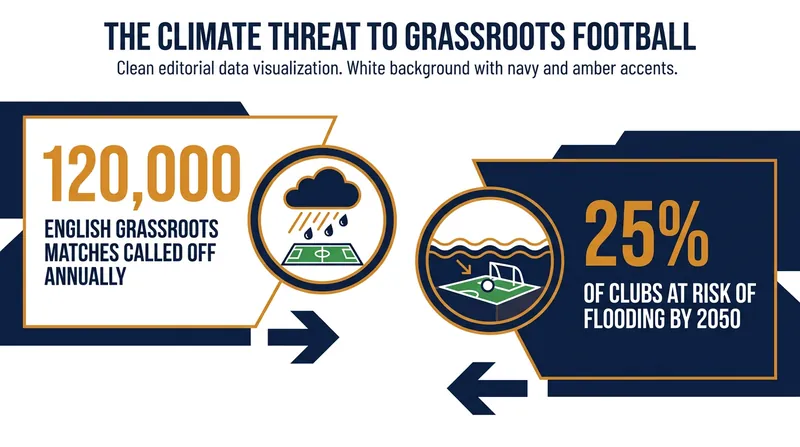 THE CLIMATE THREAT TO GRASSROOTS FOOTBALL

Clean editorial data visualization. White background with navy and amber accents.

120,000

ENGLISH GRASSROOTS MATCHES CALLED OFF ANNUALLY

25%

OF CLUBS AT RISK OF FLOODING BY 2050